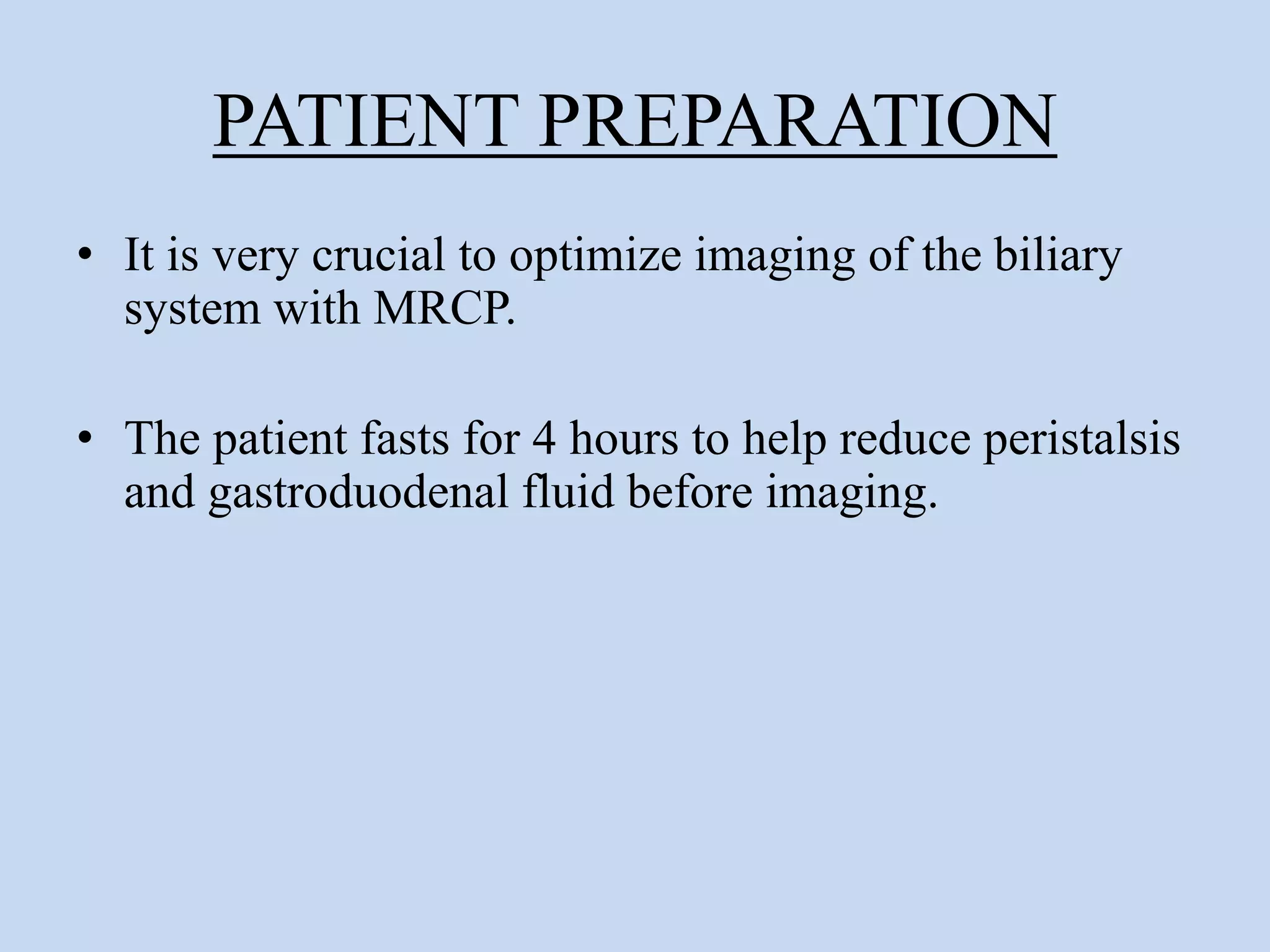 PATIENT PREPARATION

• It is very crucial to optimize imaging of the biliary system with MRCP.

• The patient fasts for 4 hours to help reduce peristalsis and gastroduodenal fluid before imaging.